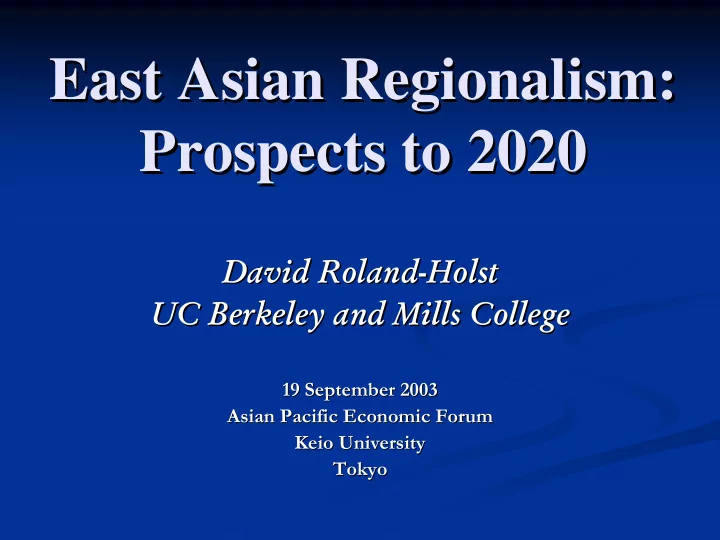 East Asian Regionalism: Prospects to 2020

David Roland-Holst
UC Berkeley and Mills College

19 September 2003
Asian Pacific Economic Forum
Keio University
Tokyo